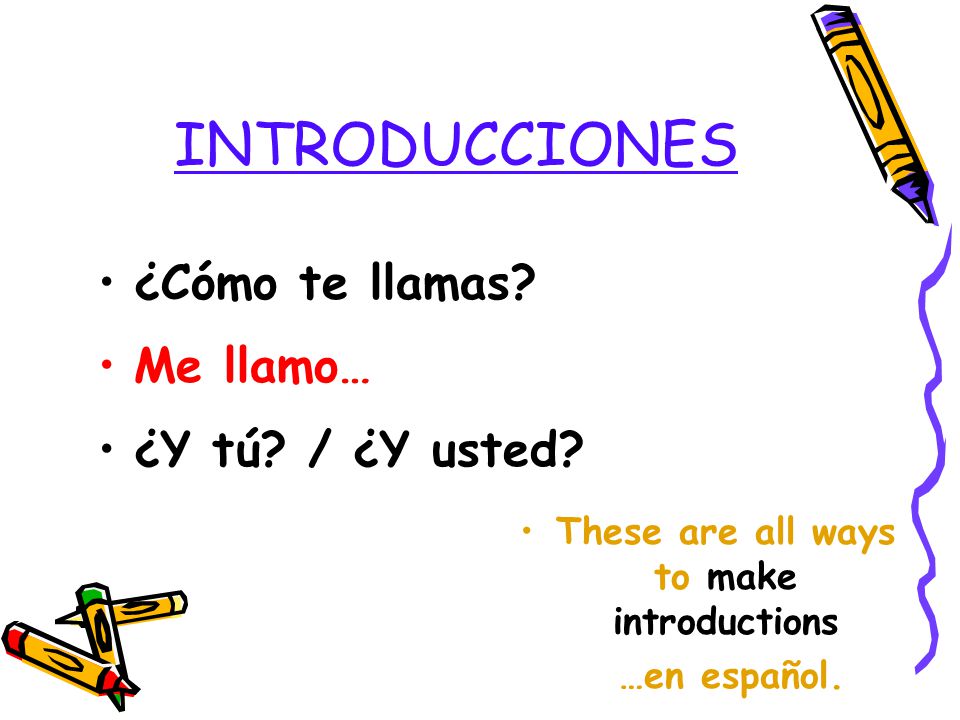 INTRODUCCIONES

• ¿Cómo te llamas?
• Me llamo…
• ¿Y tú? / ¿Y usted?

• These are all ways to make introductions …en español.